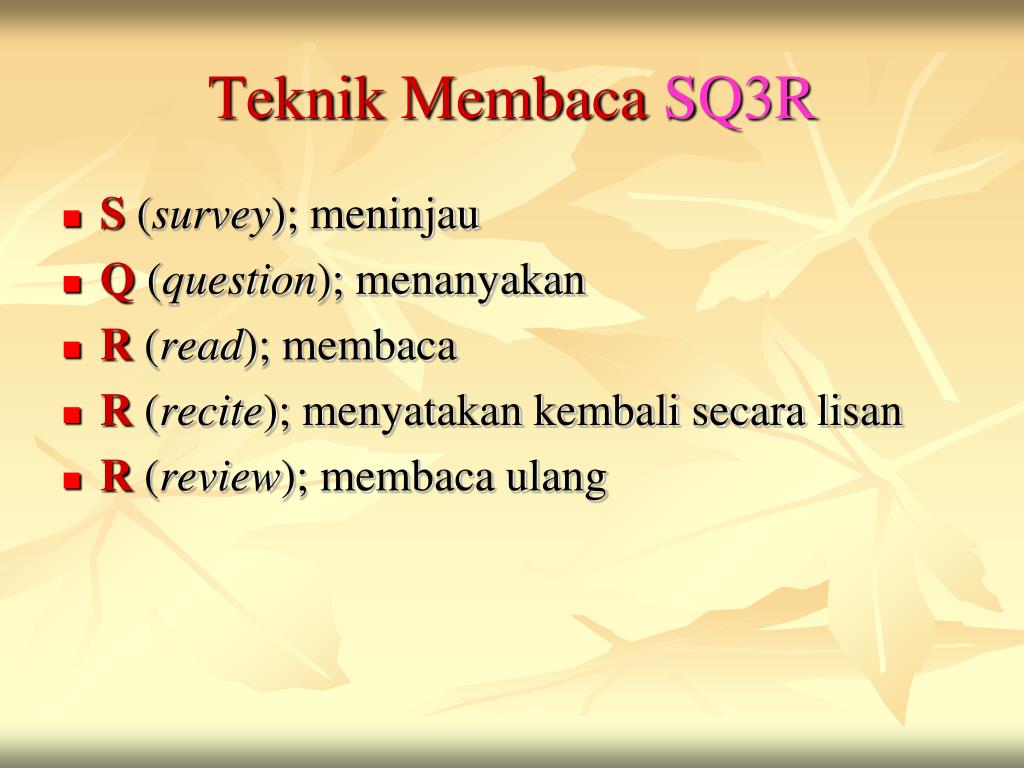 Teknik Membaca SQ3R

- S (survey); meninjau
- Q (question); menanyakan
- R (read); membaca
- R (recite); menyatakan kembali secara lisan
- R (review); membaca ulang